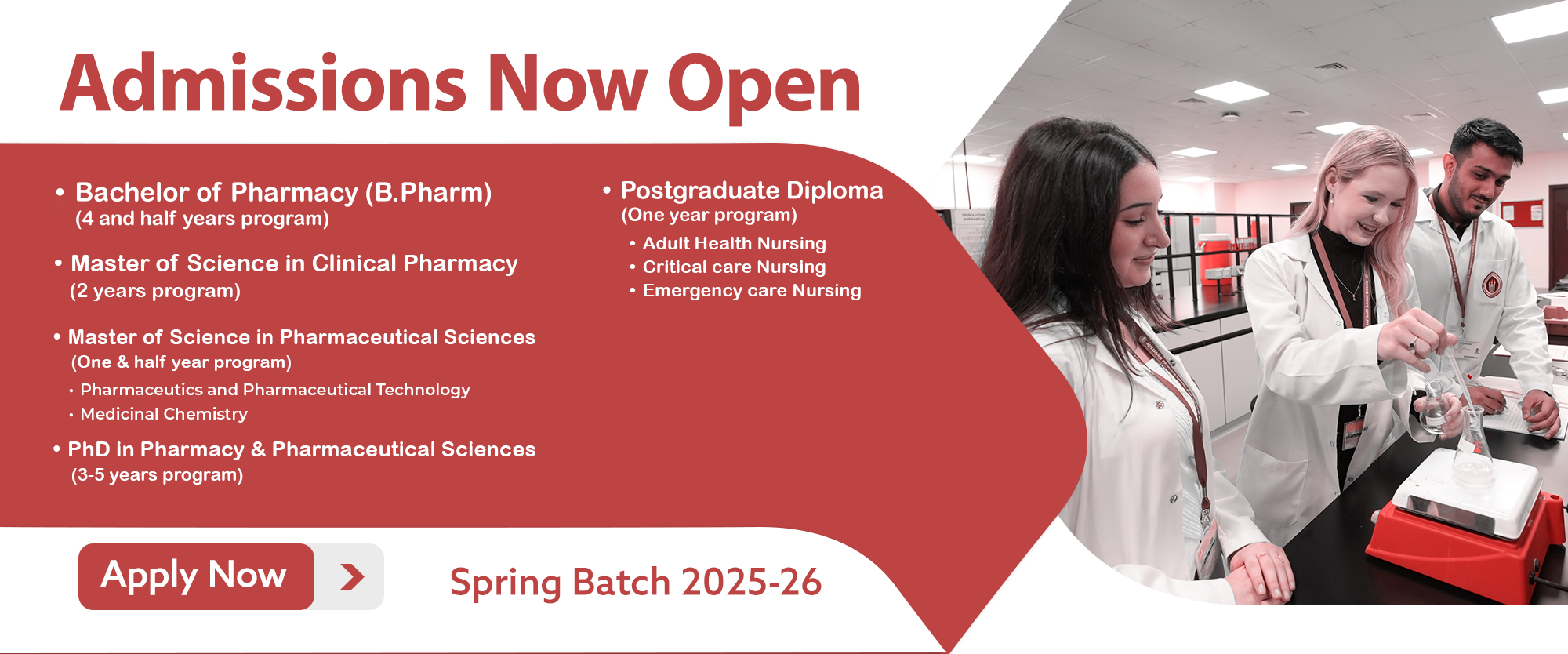 Admissions Now Open

• Bachelor of Pharmacy (B.Pharm)
(4 and half years program)

• Master of Science in Clinical Pharmacy
(2 years program)

• Master of Science in Pharmaceutical Sciences
(One & half year program)
• Pharmaceutics and Pharmaceutical Technology
• Medicinal Chemistry

• PhD in Pharmacy & Pharmaceutical Sciences
(3-5 years program)

• Postgraduate Diploma
(One year program)
• Adult Health Nursing
• Critical care Nursing
• Emergency care Nursing

Apply Now

Spring Batch 2025-26